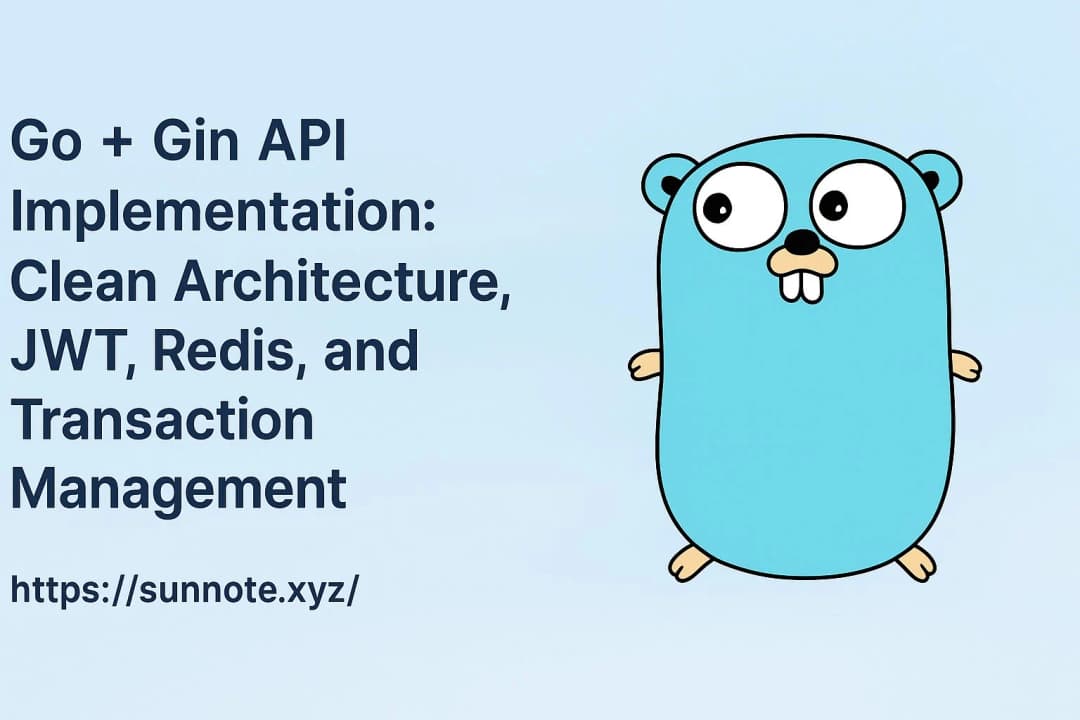 Go + Gin API Implementation: Clean Architecture, JWT, Redis, and Transaction Management

https://sunnote.xyz/